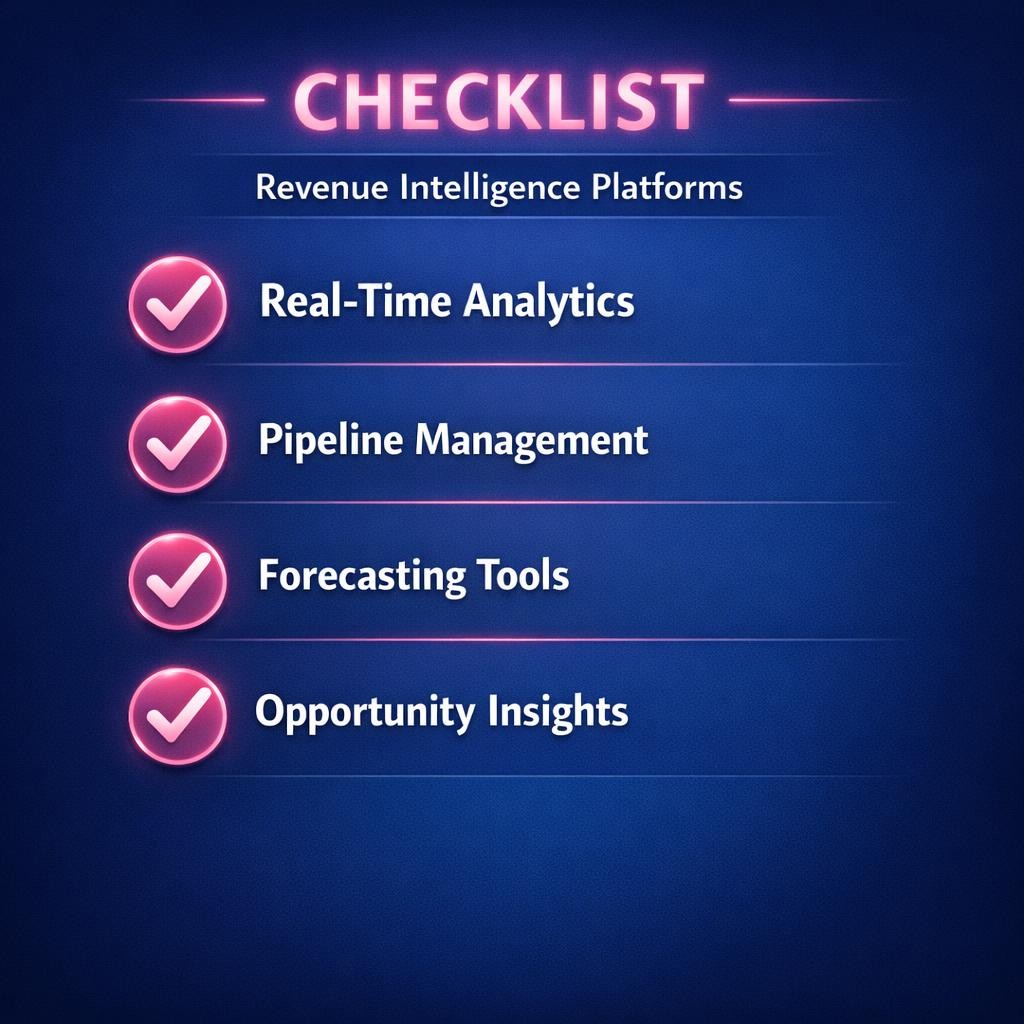 CHECKLIST

Revenue Intelligence Platforms

Real-Time Analytics

Pipeline Management

Forecasting Tools

Opportunity Insights